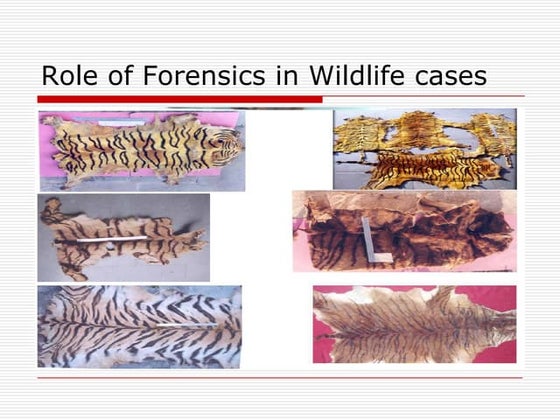 Role of Forensics in Wildlife cases